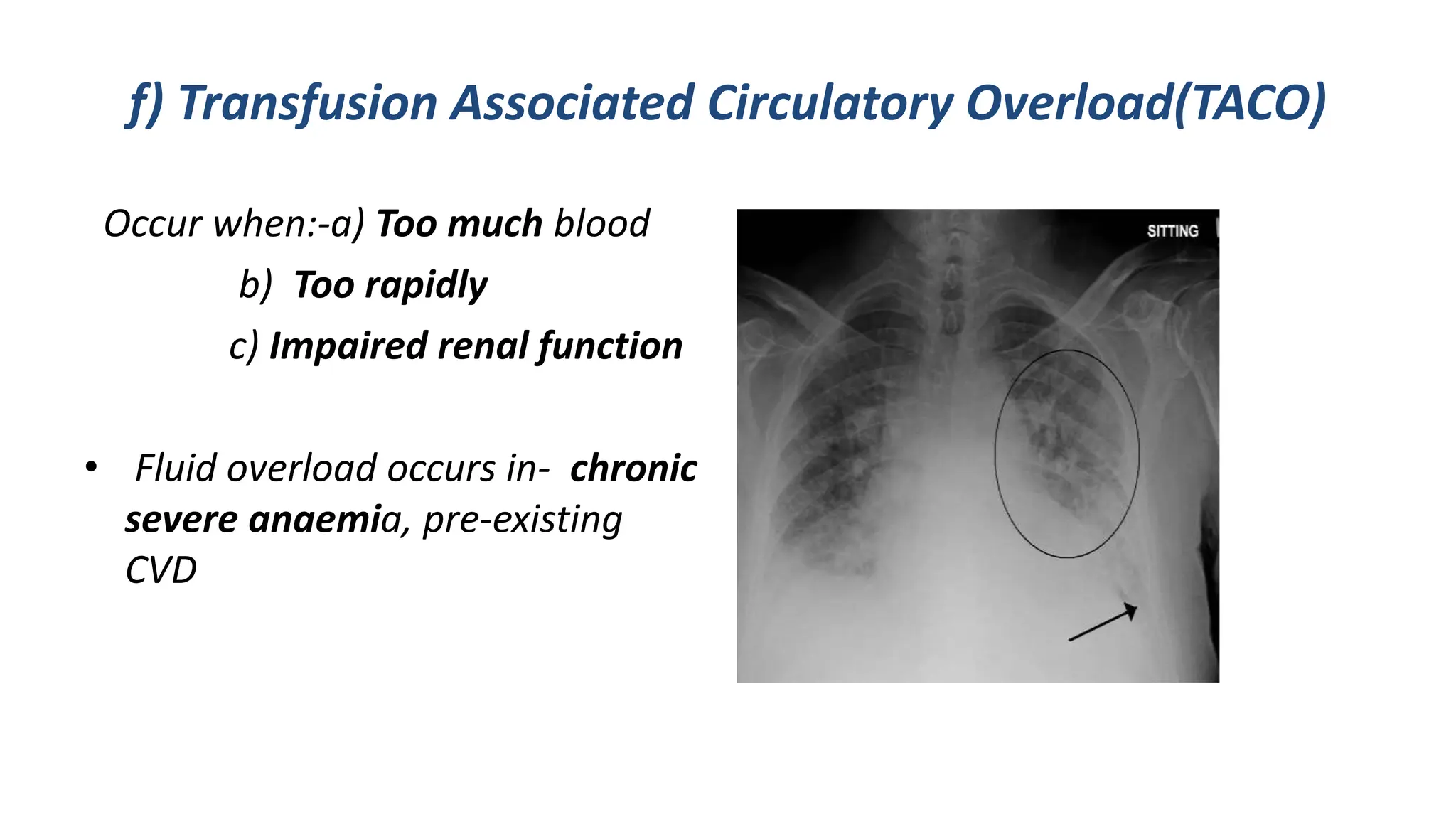 f) Transfusion Associated Circulatory Overload(TACO)

Occur when:-a) Too much blood
b) Too rapidly
c) Impaired renal function

• Fluid overload occurs in- chronic severe anaemia, pre-existing CVD

SITTING